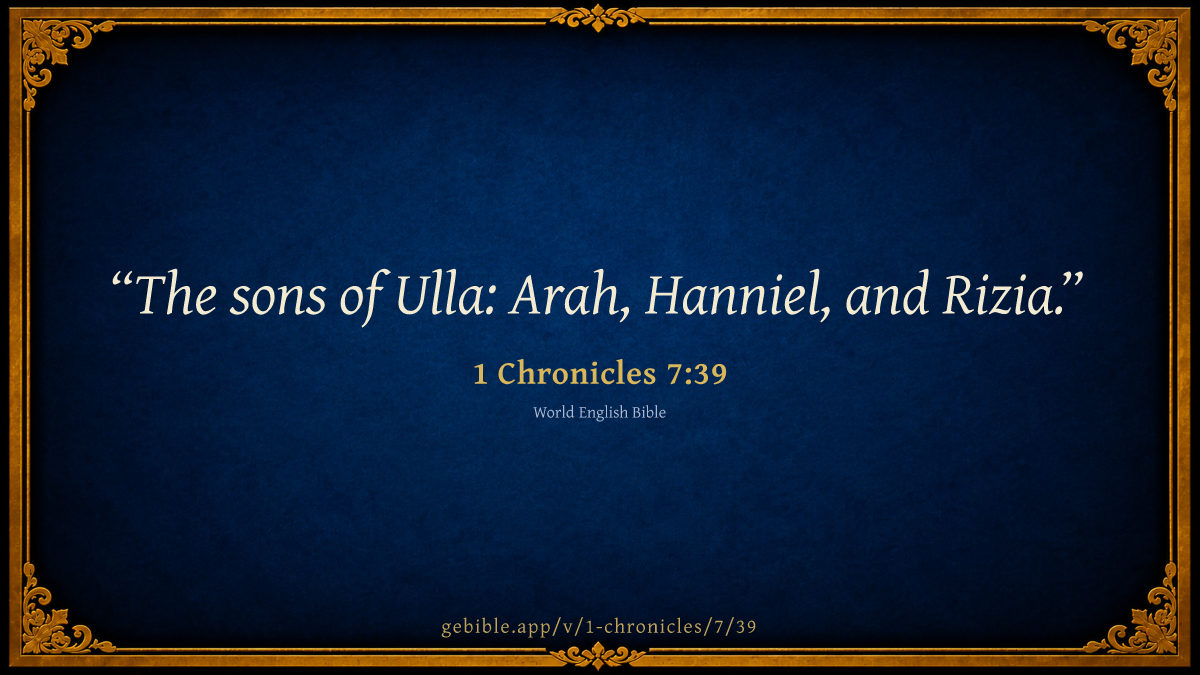 “The sons of Ulla: Arah, Hanniel, and Rizia.”

1 Chronicles 7:39

World English Bible

gebible.app/v/1-chronicles/7/39